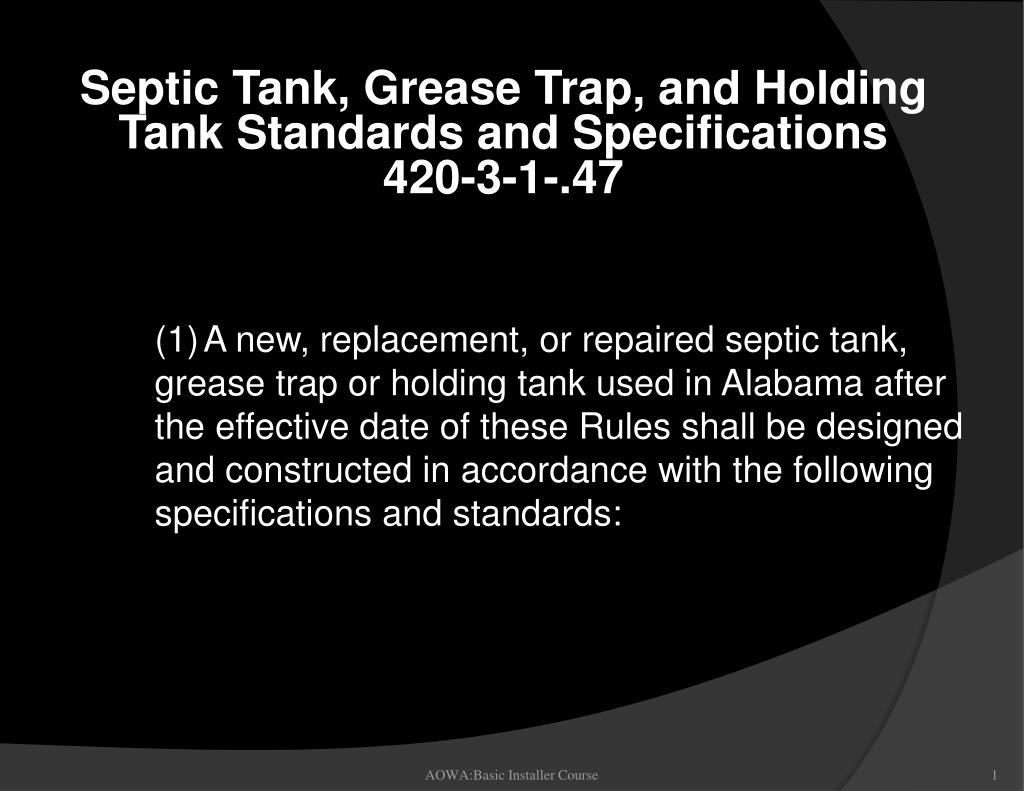 Septic Tank, Grease Trap, and Holding Tank Standards and Specifications
420-3-1-.47

(1) A new, replacement, or repaired septic tank, grease trap or holding tank used in Alabama after the effective date of these Rules shall be designed and constructed in accordance with the following specifications and standards:

AOWA:Basic Installer Course

1